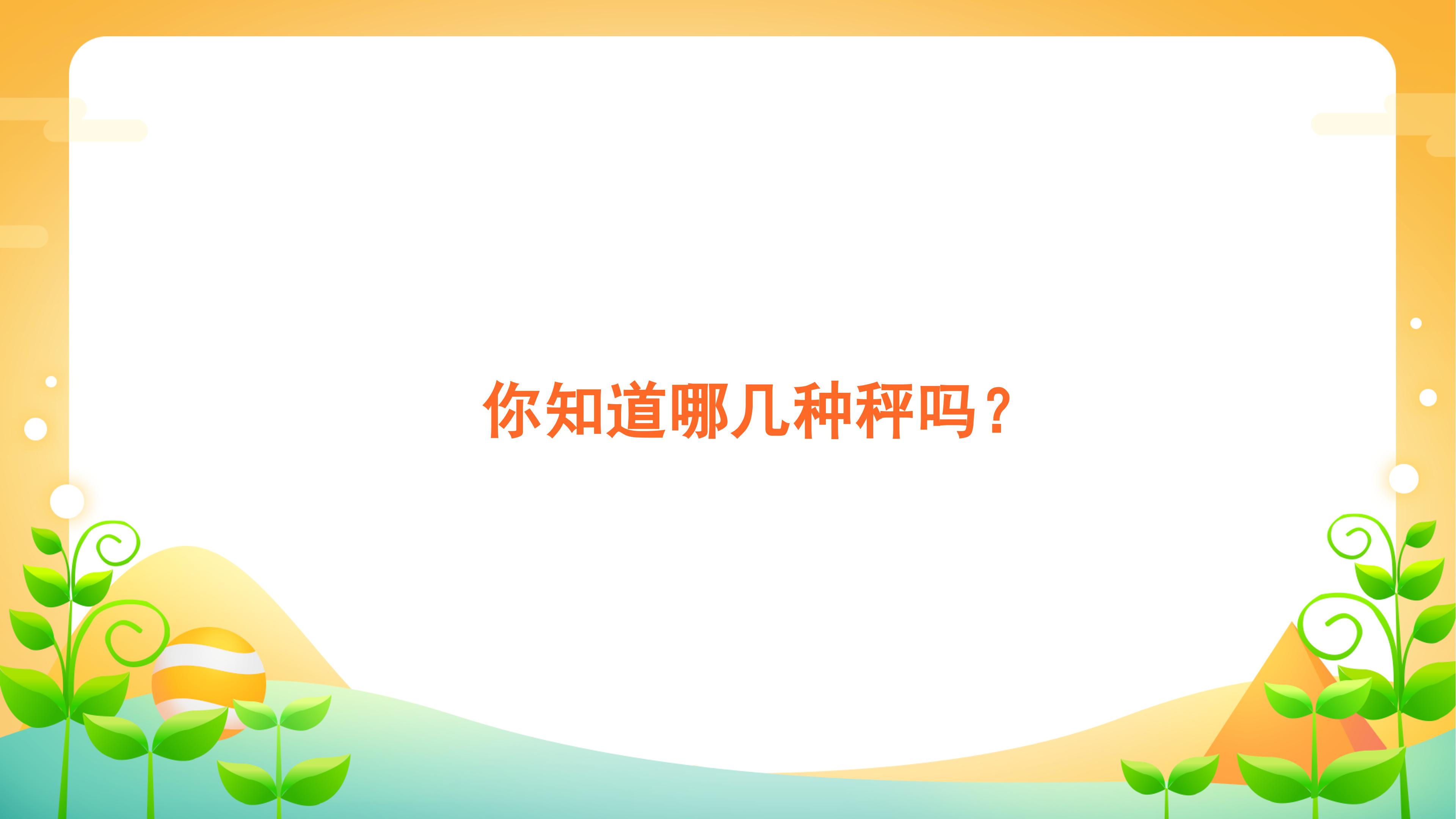 你知道哪几种秤吗？